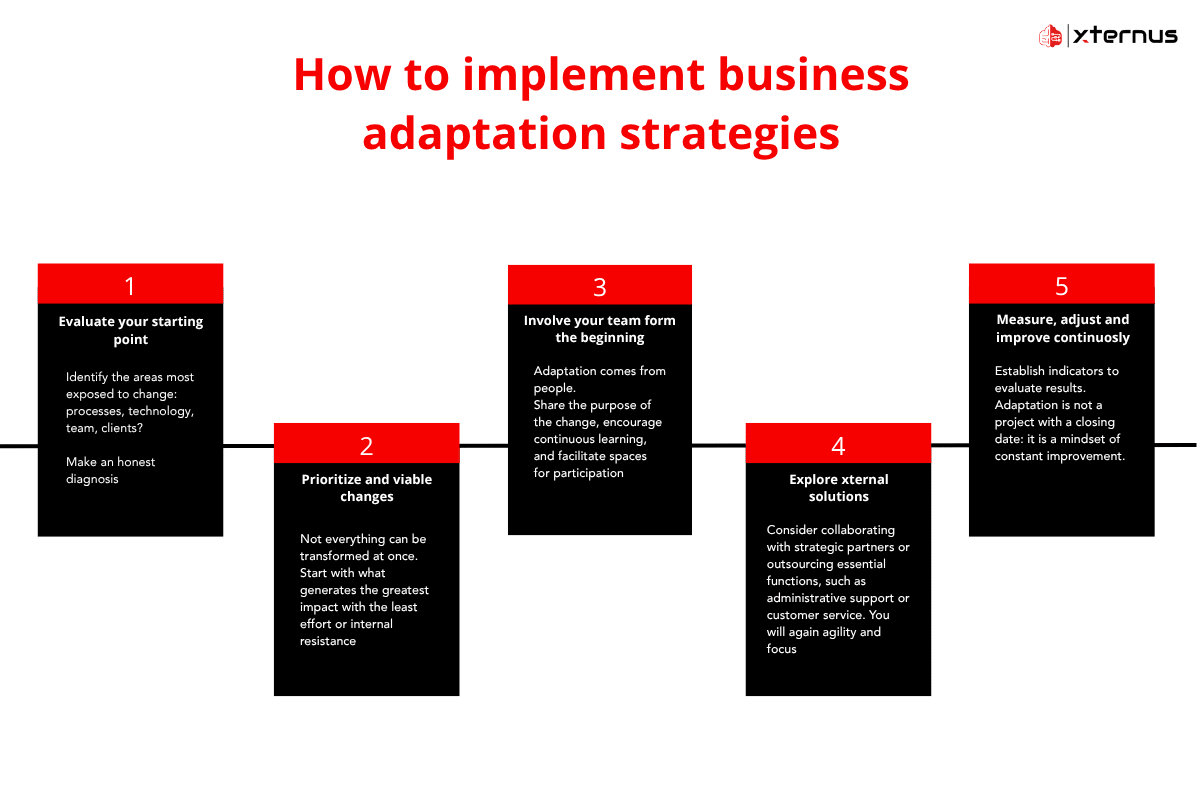 xternus

How to implement business adaptation strategies

1

Evaluate your starting point

Identify the areas most exposed to change: processes, technology, team, clients?

Make an honest diagnosis

2

Prioritize and viable changes

Not everything can be transformed at once. Start with what generates the greatest impact with the least effort or internal resistance

3

Involve your team form the beginning

Adaptation comes from people.
Share the purpose of the change, encourage continuous learning, and facilitate spaces for participation

4

Explore xternal solutions

Consider collaborating with strategic partners or outsourcing essential functions, such as administrative support or customer service. You will again agility and focus

5

Measure, adjust and improve continuosly

Establish indicators to evaluate results.
Adaptation is not a project with a closing date: it is a mindset of constant improvement.